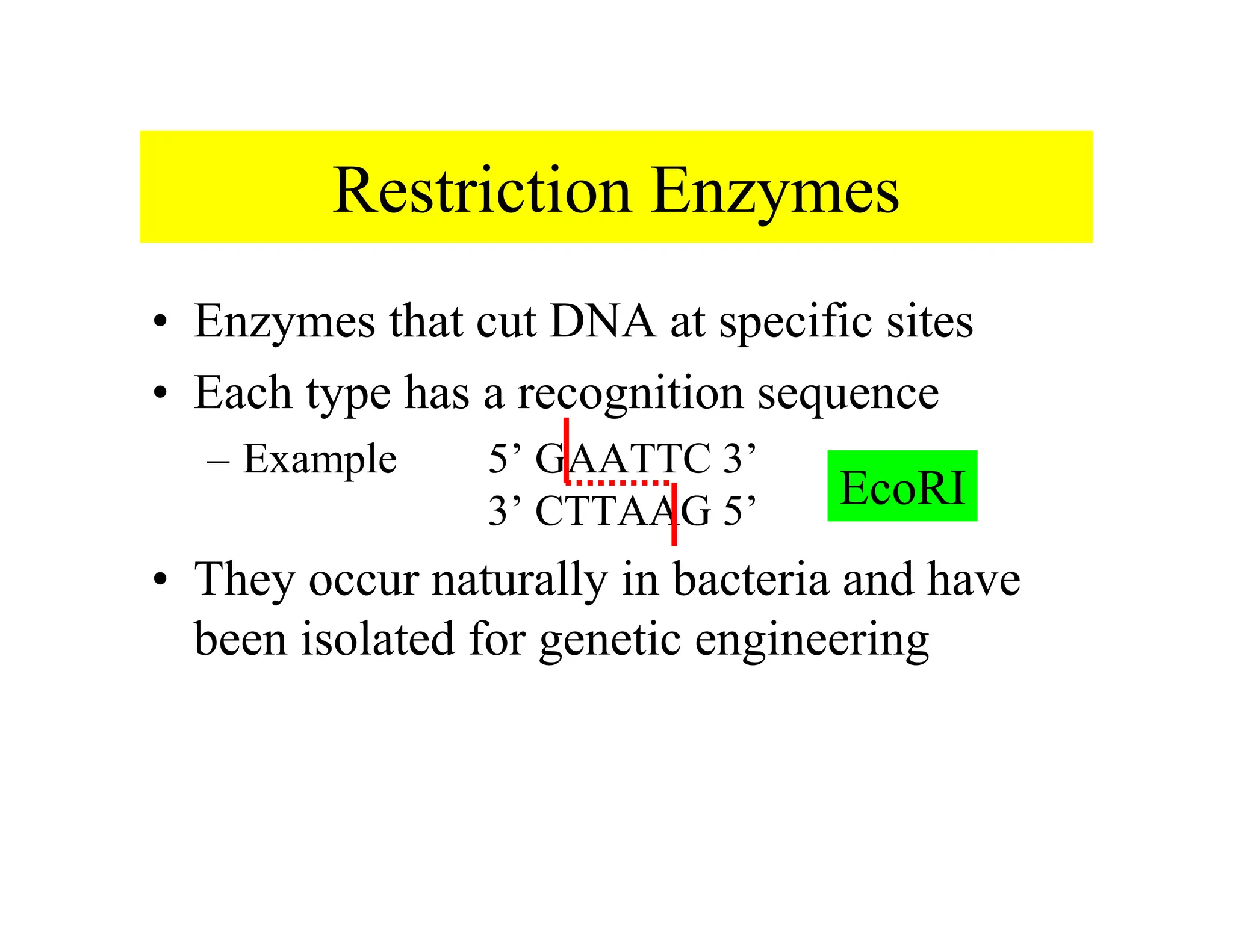 Restriction Enzymes

• Enzymes that cut DNA at specific sites

• Each type has a recognition sequence

– Example 5’ GAATTC 3’
3’ CTTAAG 5’

EcoRI

• They occur naturally in bacteria and have been isolated for genetic engineering